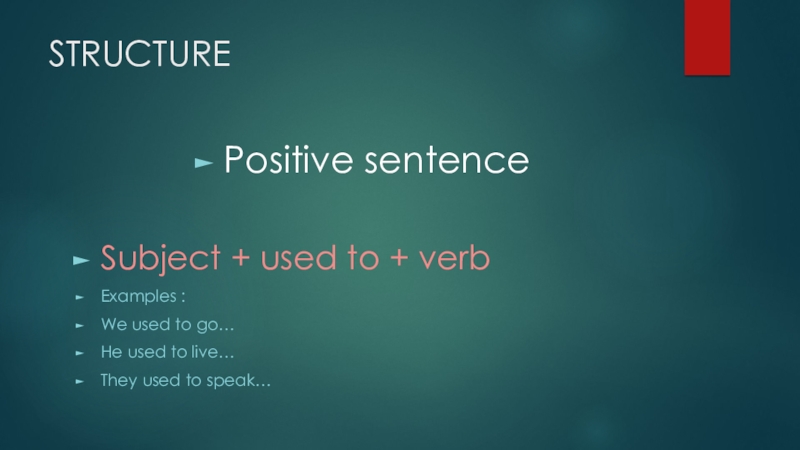 STRUCTURE

Positive sentence

Subject + used to + verb

Examples :

We used to go…

He used to live…

They used to speak…